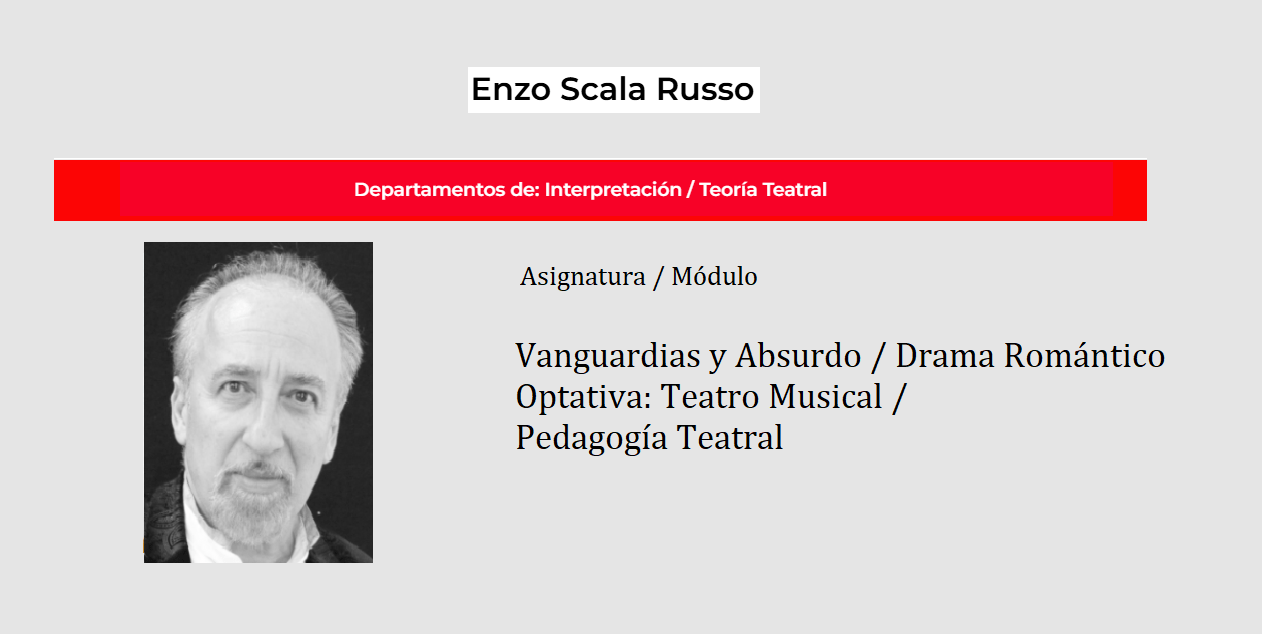 Enzo Scala Russo

Departamentos de: Interpretación / Teoría Teatral

Asignatura / Módulo

Vanguardias y Absurdo / Drama Romántico
Optativa: Teatro Musical /
Pedagogía Teatral